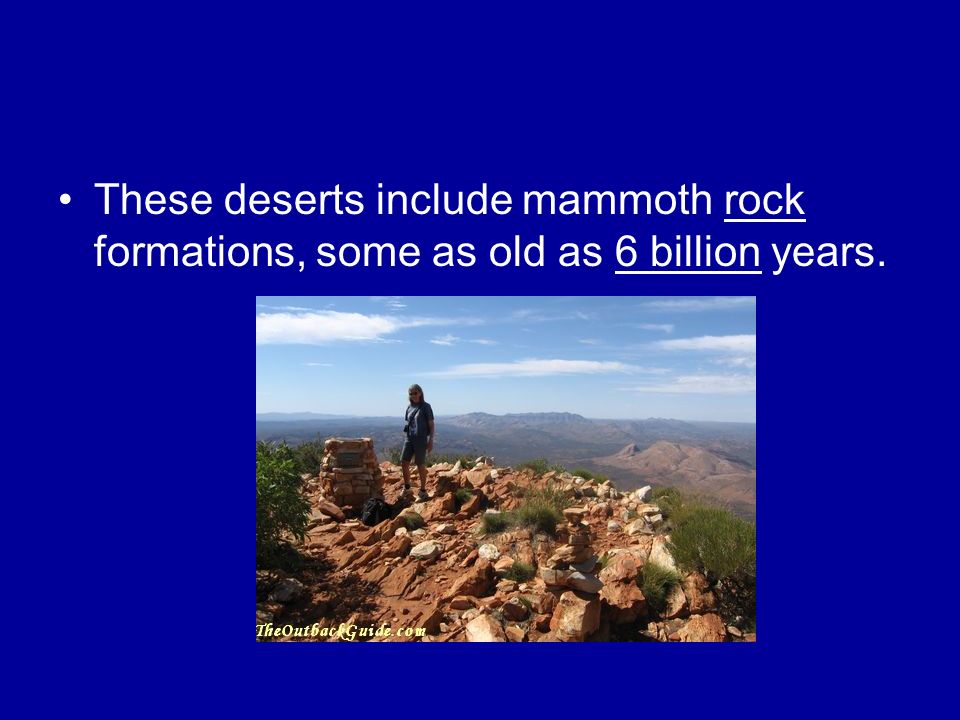 • These deserts include mammoth rock formations, some as old as 6 billion years.

TheOutbackGuide.com